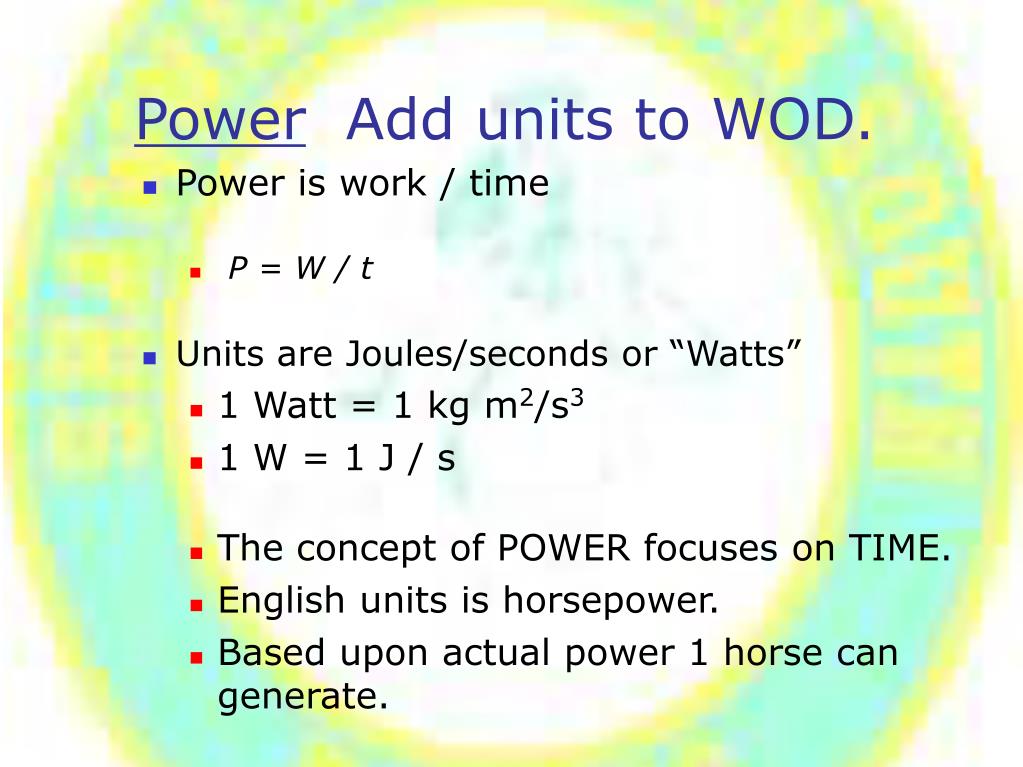 Power  Add units to WOD.

Power is work / time

$P = W / t$

Units are Joules/seconds or “Watts”

1 Watt = 1 kg $m^2/s^3$

1 W = 1 J / s

The concept of POWER focuses on TIME.

English units is horsepower.

Based upon actual power 1 horse can generate.